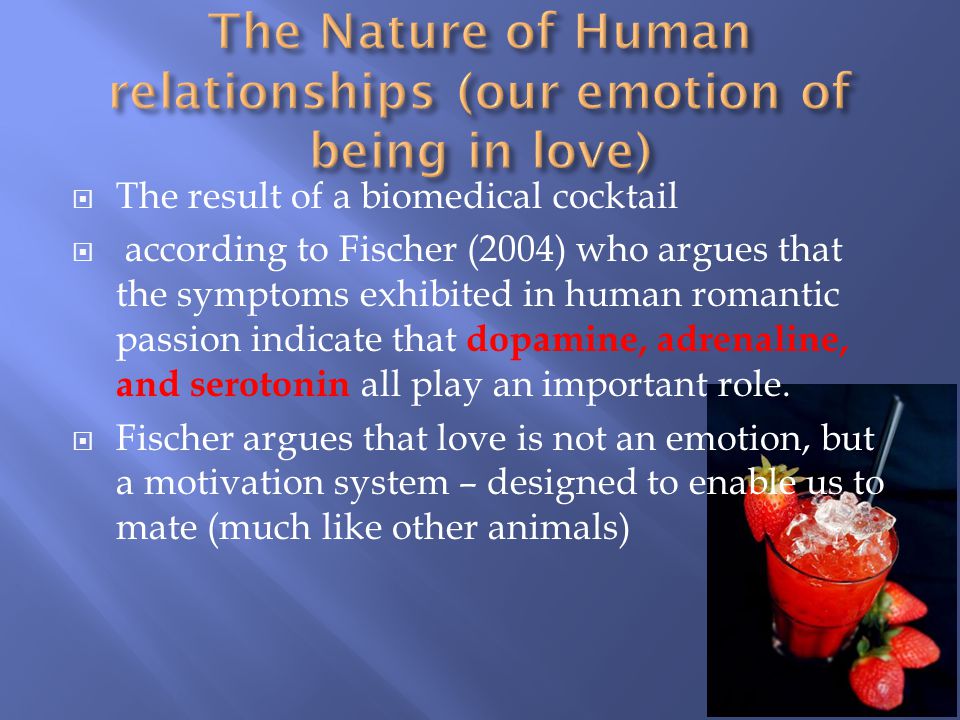 The Nature of Human relationships (our emotion of being in love)

The result of a biomedical cocktail

according to Fischer (2004) who argues that the symptoms exhibited in human romantic passion indicate that dopamine, adrenaline, and serotonin all play an important role.

Fischer argues that love is not an emotion, but a motivation system – designed to enable us to mate (much like other animals)